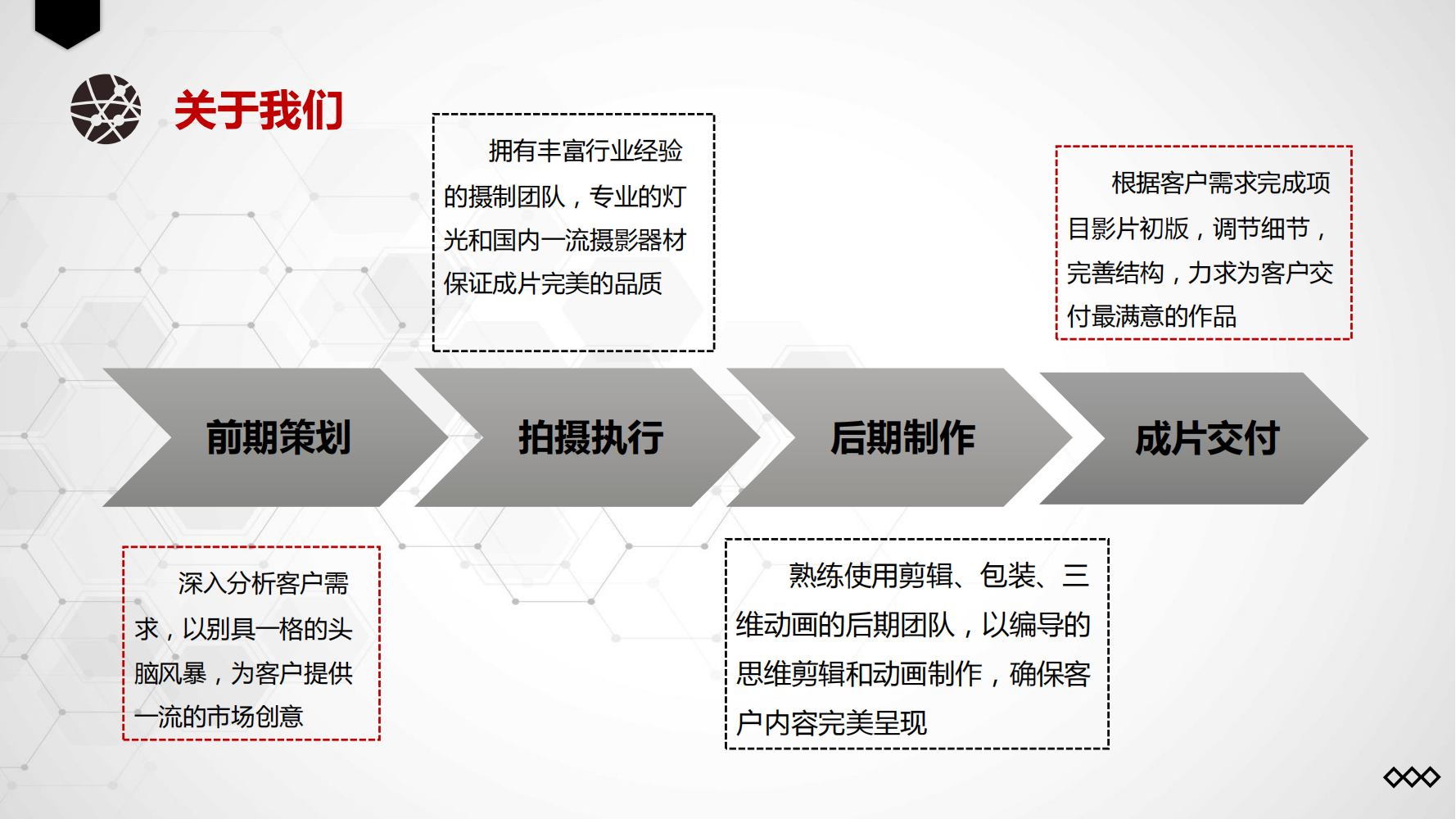 关于我们

拥有丰富行业经验的摄制团队，专业的灯光和国内一流摄影器材保证成片完美的品质

根据客户需求完成项目影片初版，调节细节，完善结构，力求为客户交付最满意的作品

前期策划

拍摄执行

后期制作

成片交付

深入分析客户需求，以别具一格的头脑风暴，为客户提供一流的市场创意

熟练使用剪辑、包装、三维动画的后期团队，以编导的思维剪辑和动画制作，确保客户内容完美呈现